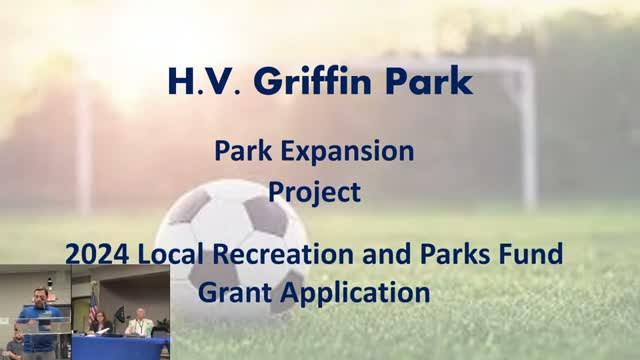 H.V. Griffin Park

Park Expansion Project

2024 Local Recreation and Parks Fund Grant Application